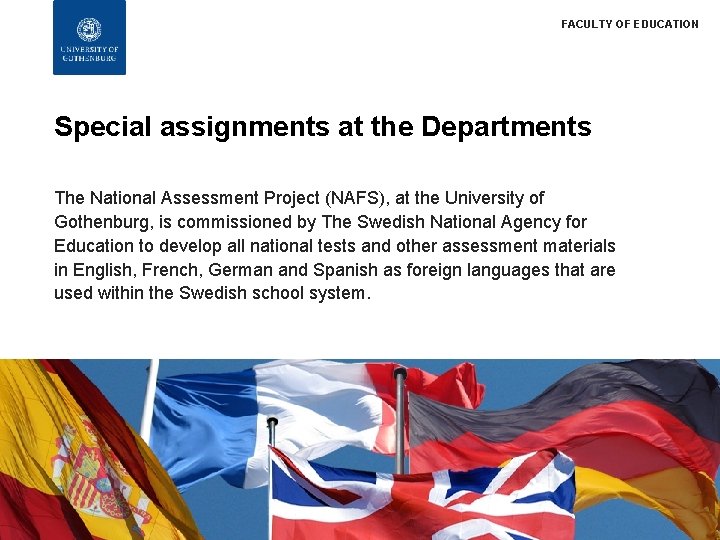 UNIVERSITY OF GOTHENBURG

FACULTY OF EDUCATION

Special assignments at the Departments

The National Assessment Project (NAFS), at the University of Gothenburg, is commissioned by The Swedish National Agency for Education to develop all national tests and other assessment materials in English, French, German and Spanish as foreign languages that are used within the Swedish school system.